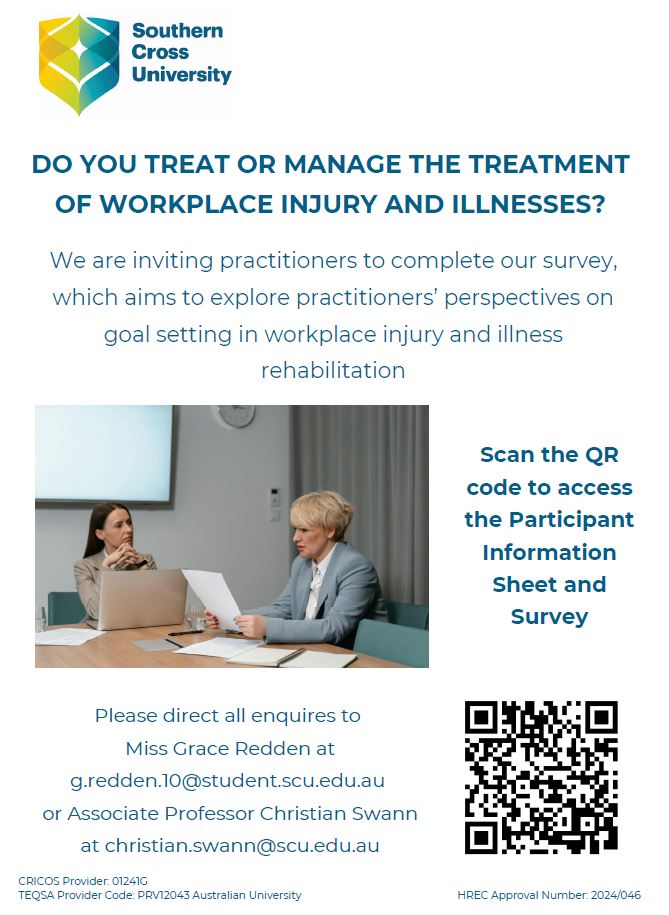 Southern Cross University

DO YOU TREAT OR MANAGE THE TREATMENT OF WORKPLACE INJURY AND ILLNESSES?

We are inviting practitioners to complete our survey, which aims to explore practitioners' perspectives on goal setting in workplace injury and illness rehabilitation

Scan the QR code to access the Participant Information Sheet and Survey

Please direct all enquires to Miss Grace Redden at g.redden.10@student.scu.edu.au or Associate Professor Christian Swann at christian.swann@scu.edu.au

CRICOS Provider: 01241G
TEQSA Provider Code: PRV12043 Australian University

HREC Approval Number: 2024/046